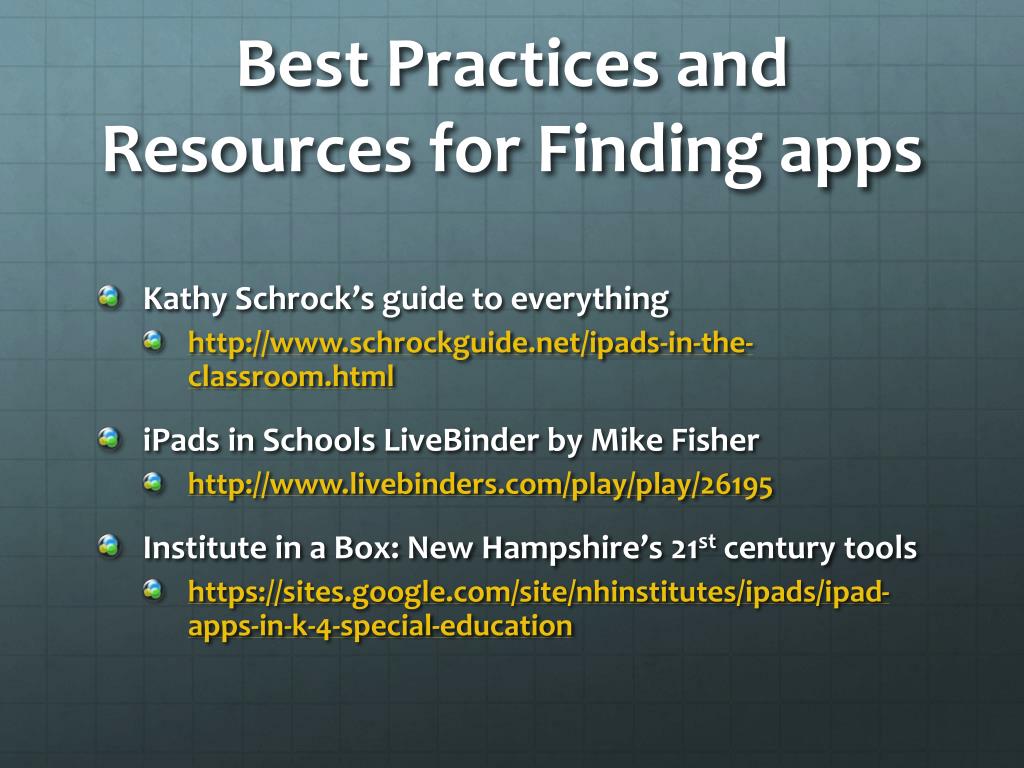 Best Practices and Resources for Finding apps

Kathy Schrock's guide to everything

http://www.schrockguide.net/ipads-in-the-classroom.html

iPads in Schools LiveBinder by Mike Fisher

http://www.livebinders.com/play/play/26195

Institute in a Box: New Hampshire's 21$^{st}$ century tools

https://sites.google.com/site/nhinstitutes/ipads/ipad-apps-in-k-4-special-education